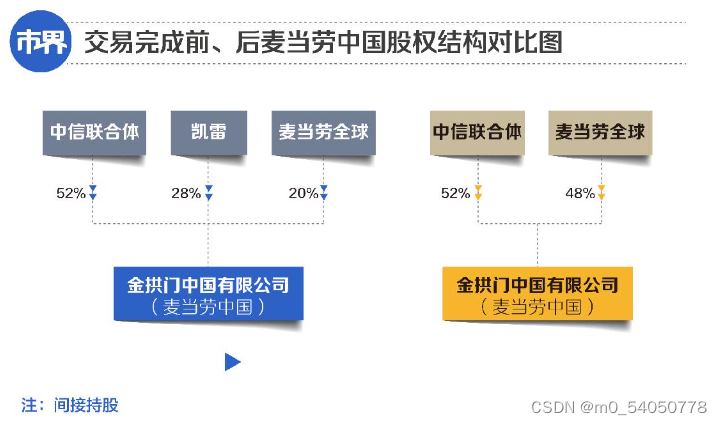 市界 交易完成前、后麦当劳中国股权结构对比图

中信联合体
凯雷
麦当劳全球

52%
28%
20%

金拱门中国有限公司
（麦当劳中国）

中信联合体
麦当劳全球

52%
48%

金拱门中国有限公司
（麦当劳中国）

注：间接持股

CSDN @m0_54050778